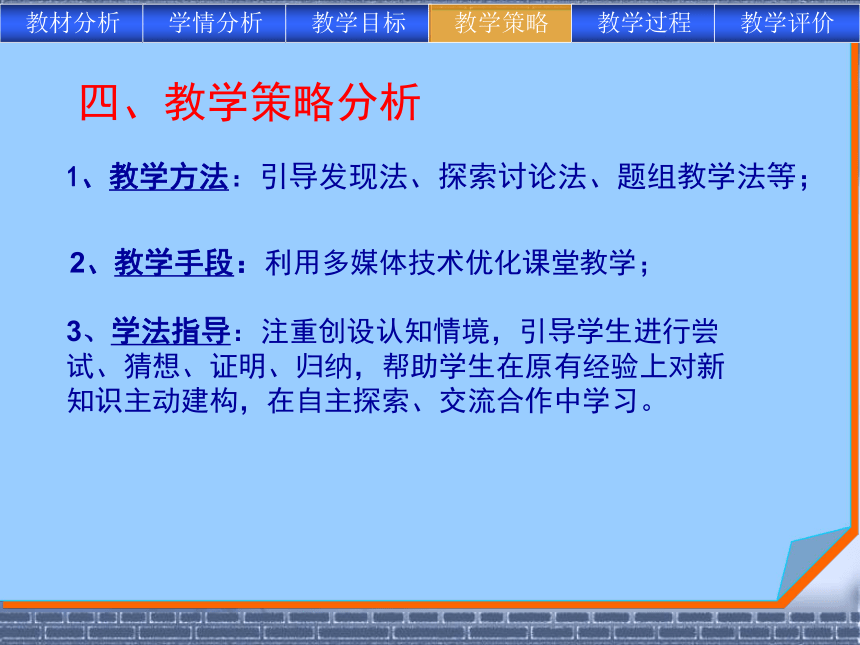 教材分析 学情分析 教学目标 教学策略 教学过程 教学评价

四、教学策略分析

1、教学方法：引导发现法、探索讨论法、题组教学法等；

2、教学手段：利用多媒体技术优化课堂教学；

3、学法指导：注重创设认知情境，引导学生进行尝试、猜想、证明、归纳，帮助学生在原有经验上对新知识主动建构，在自主探索、交流合作中学习。